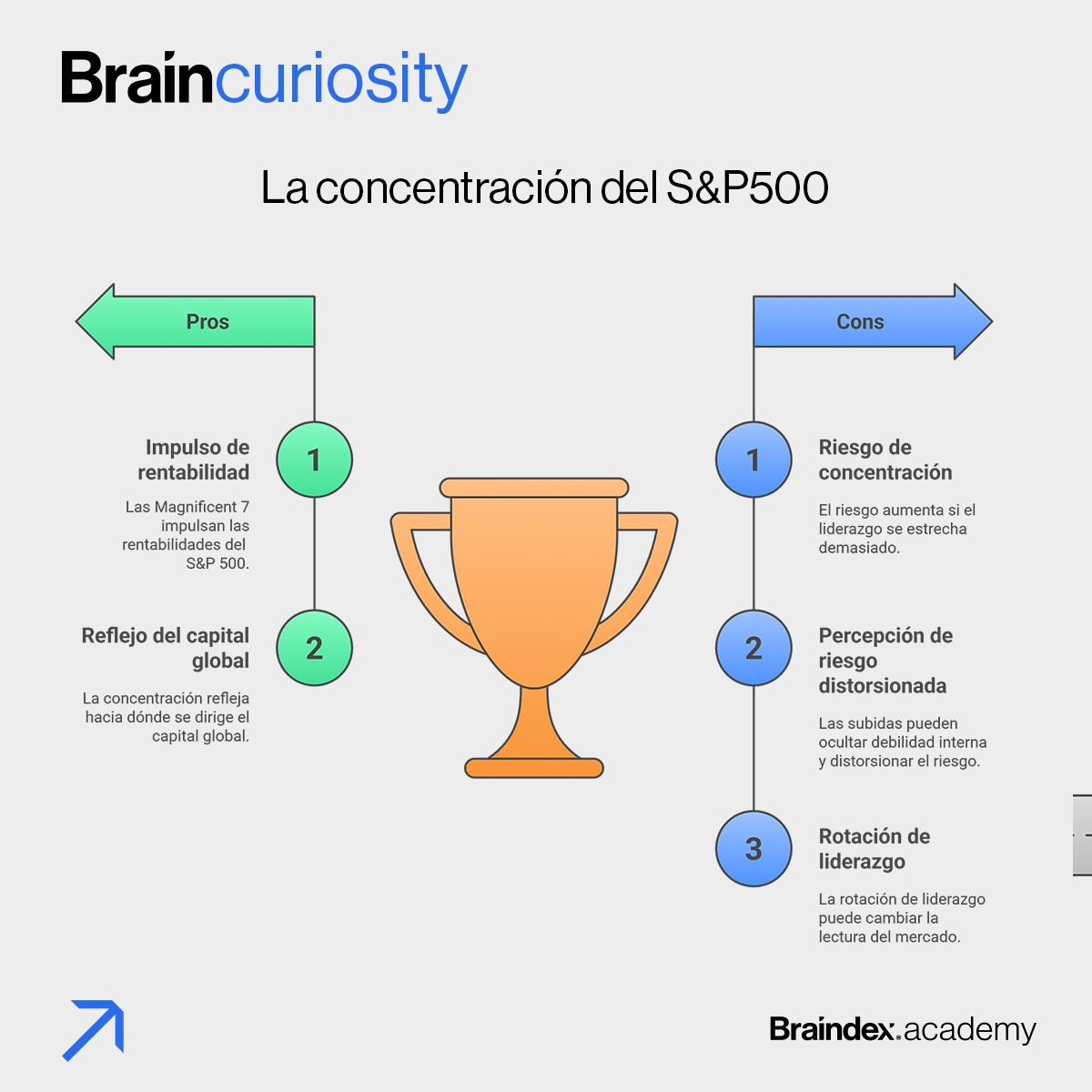 Braincuriosity

La concentración del S&P500

Pros

1

Impulso de rentabilidad

Las Magnificent 7 impulsan las rentabilidades del S&P 500.

2

Reflejo del capital global

La concentración refleja hacia dónde se dirige el capital global.

Cons

1

Riesgo de concentración

El riesgo aumenta si el liderazgo se estrecha demasiado.

2

Percepción de riesgo distorsionada

Las subidas pueden ocultar debilidad interna y distorsionar el riesgo.

3

Rotación de liderazgo

La rotación de liderazgo puede cambiar la lectura del mercado.

Braindex.academy